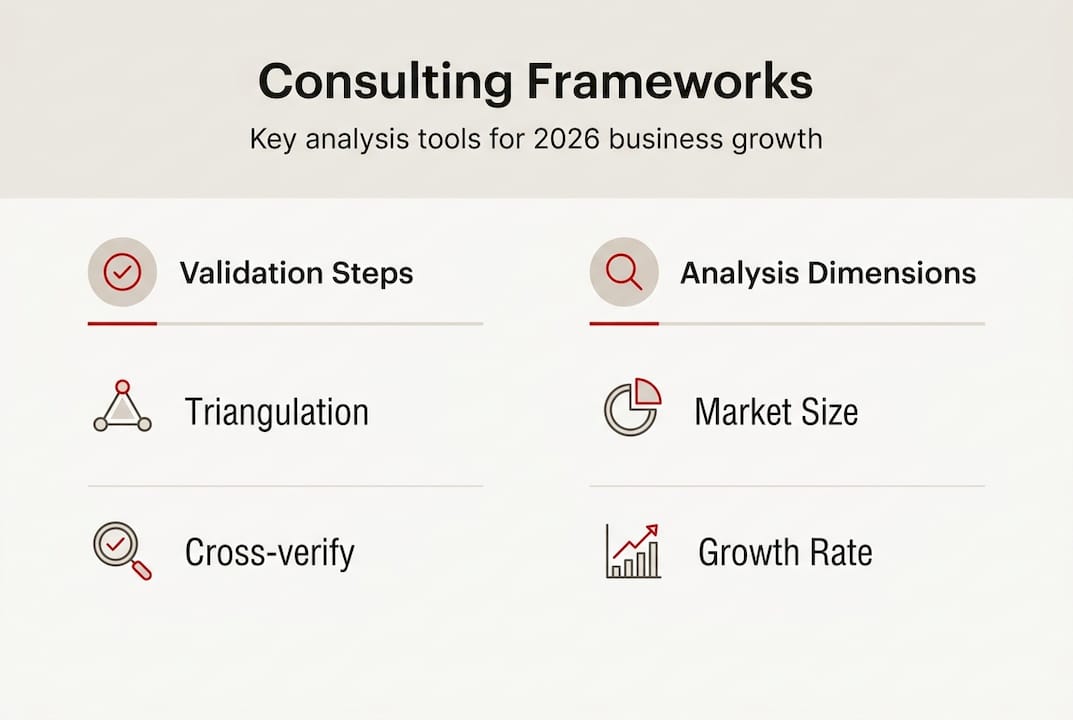 Consulting Frameworks

Key analysis tools for 2026 business growth

Validation Steps

Triangulation

Cross-verify

Analysis Dimensions

Market Size

Growth Rate